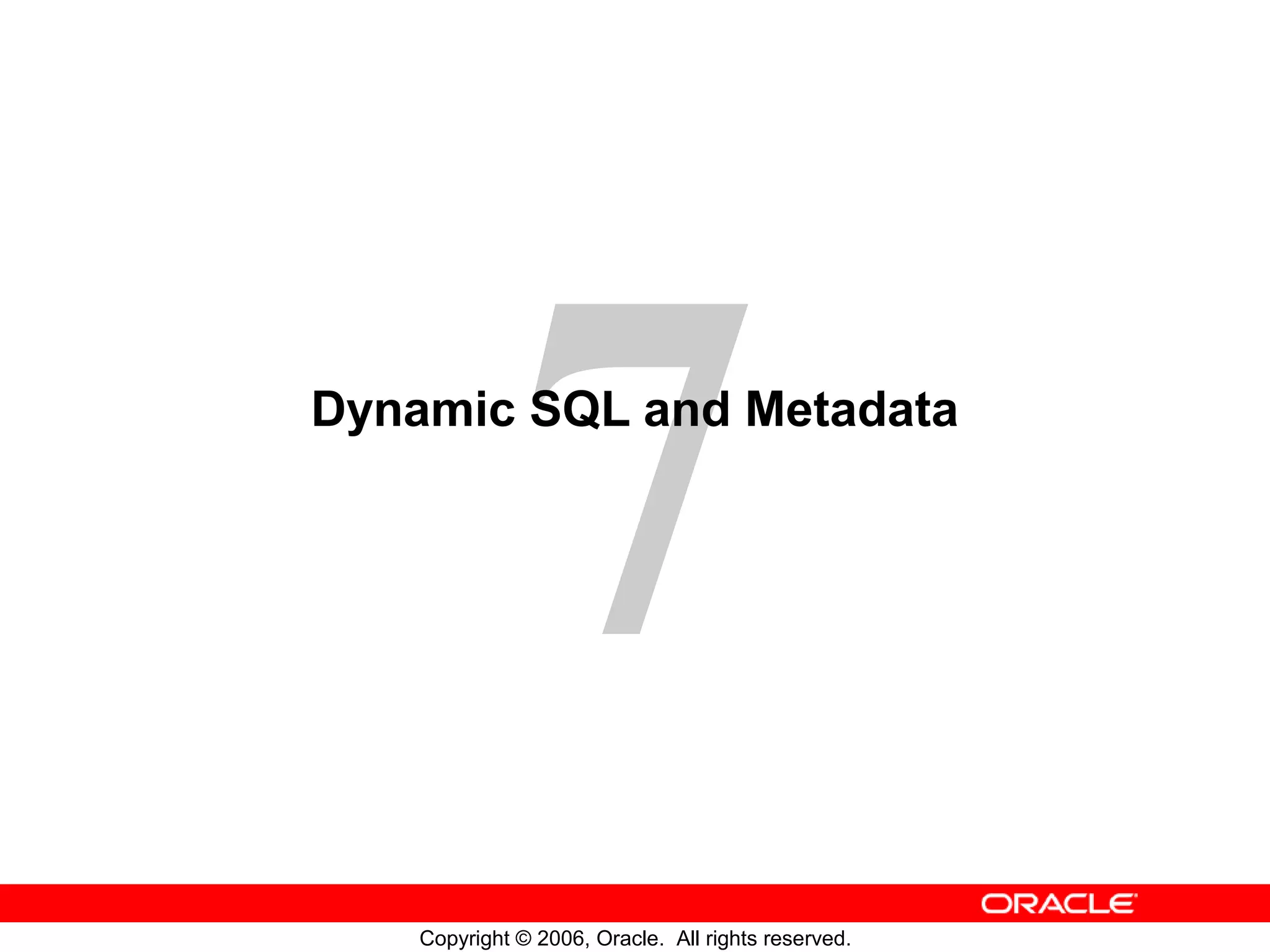 7

Dynamic SQL and Metadata

ORACLE

Copyright © 2006, Oracle. All rights reserved.